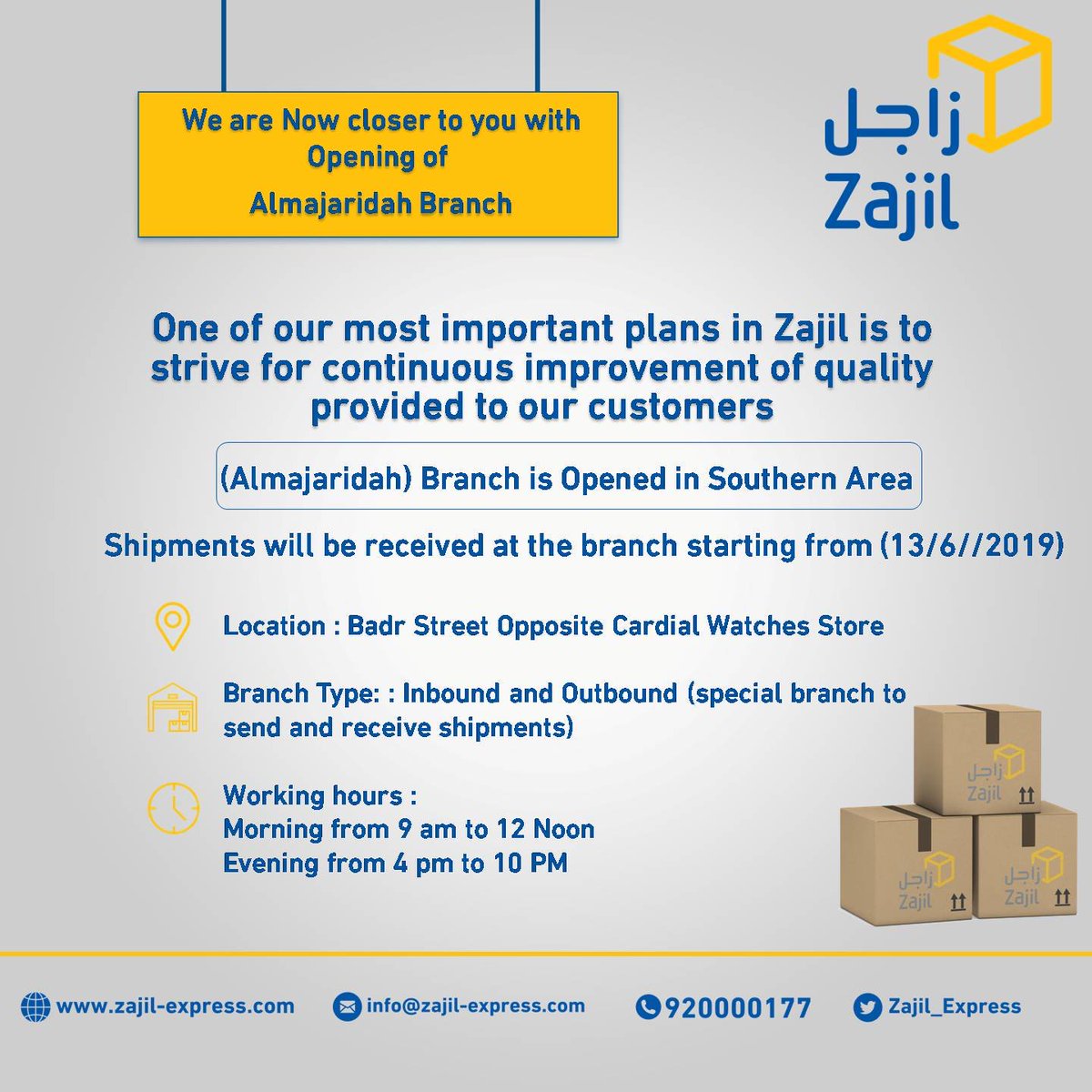 We are Now closer to you with Opening of
Almajaridah Branch

زاجل
Zajil

One of our most important plans in Zajil is to strive for continuous improvement of quality provided to our customers

(Almajaridah) Branch is Opened in Southern Area

Shipments will be received at the branch starting from (13/6//2019)

Location : Badr Street Opposite Cardial Watches Store

Branch Type: : Inbound and Outbound (special branch to send and receive shipments)

Working hours :
Morning from 9 am to 12 Noon
Evening from 4 pm to 10 PM

زاجل
Zajil

زاجل
Zajil

زاجل
Zajil

www.zajil-express.com info@zajil-express.com 920000177 Zajil_Express